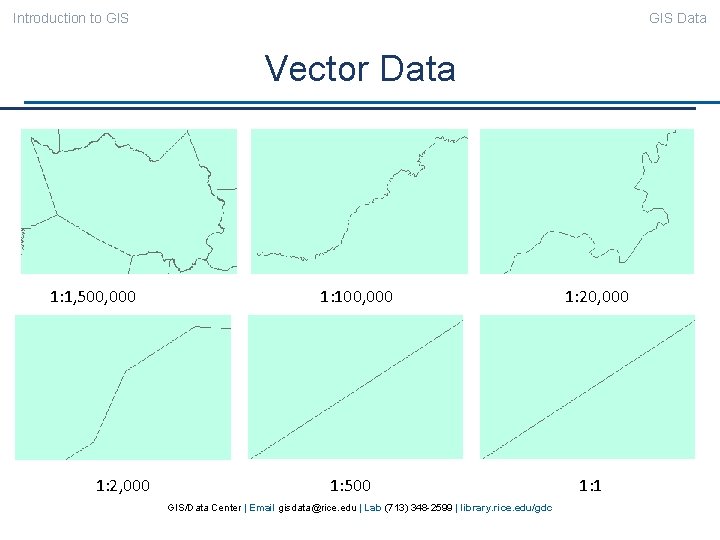 Introduction to GIS

GIS Data

Vector Data

1:1,500,000

1:100,000

1:20,000

1:2,000

1:500

1:1

GIS/Data Center | Email gisdata@rice.edu | Lab (713) 348-2599 | library.rice.edu/gdc